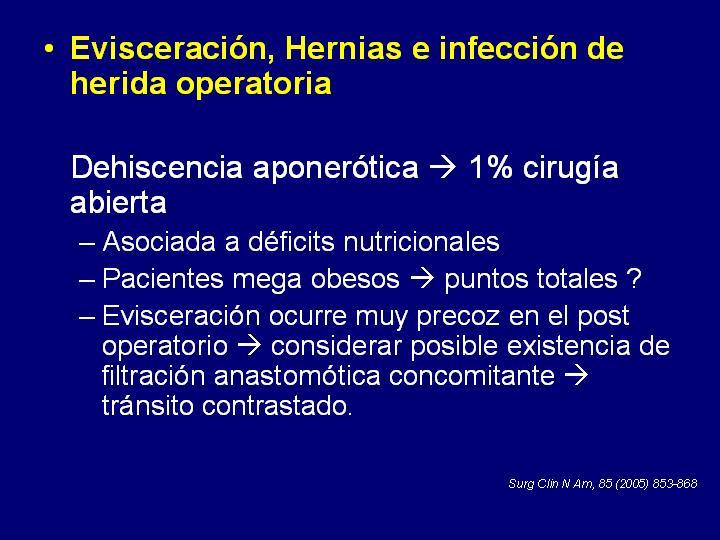 • Evisceración, Hernias e infección de herida operatoria

Dehiscencia aponerótica → 1% cirugía abierta

– Asociada a déficits nutricionales
– Pacientes mega obesos → puntos totales ?
– Evisceración ocurre muy precoz en el post operatorio → considerar posible existencia de filtración anastomótica concomitante → tránsito contrastado.

Surg Clin N Am, 85 (2005) 853-868